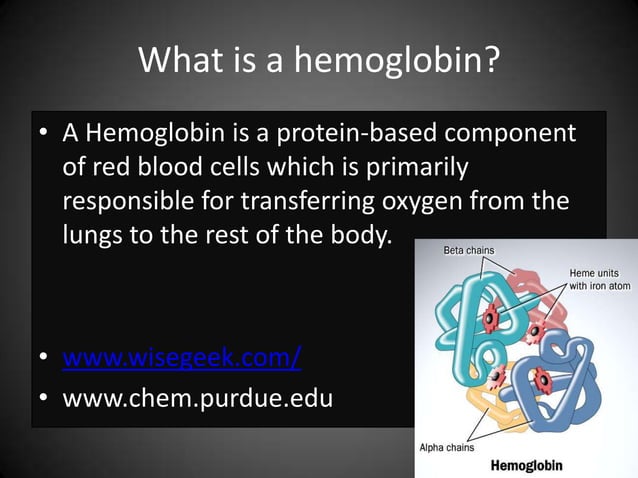 What is a hemoglobin?

• A Hemoglobin is a protein-based component of red blood cells which is primarily responsible for transferring oxygen from the lungs to the rest of the body.

• www.wisegeek.com/
• www.chem.purdue.edu

Beta chains
Heme units with iron atom
Alpha chains
Hemoglobin